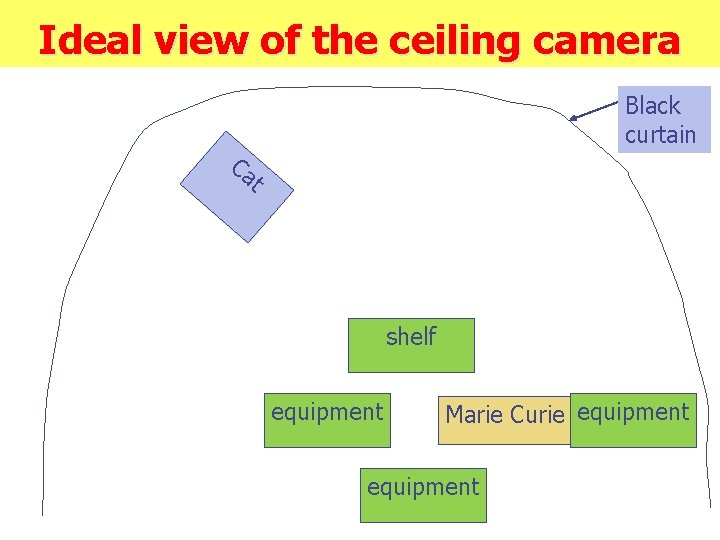 Ideal view of the ceiling camera

Black curtain

Cat

shelf

equipment

Marie Curie

equipment

equipment